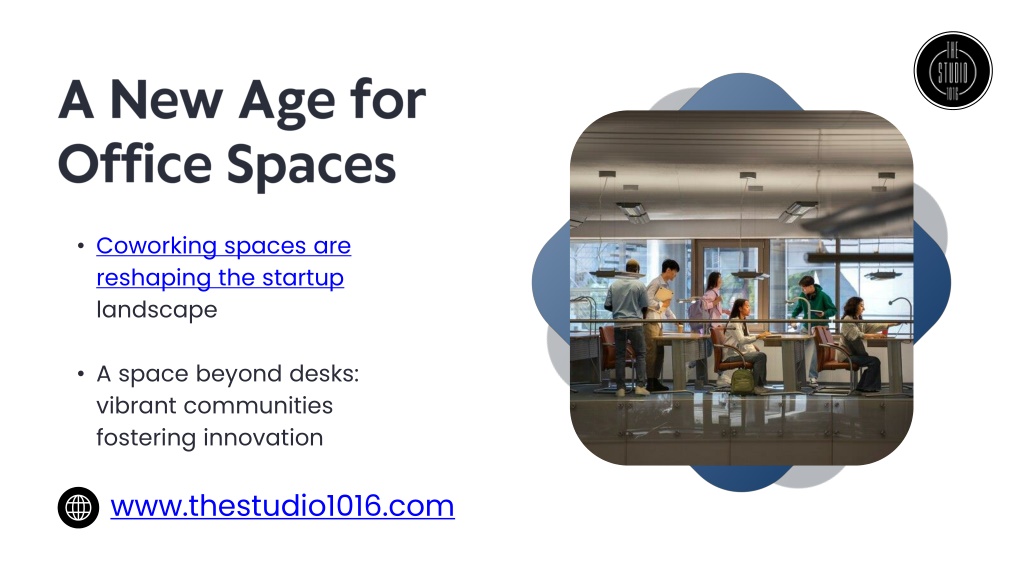 THE
STUDIO
1016

A New Age for Office Spaces

• Coworking spaces are reshaping the startup landscape

• A space beyond desks: vibrant communities fostering innovation

www.thestudio1016.com